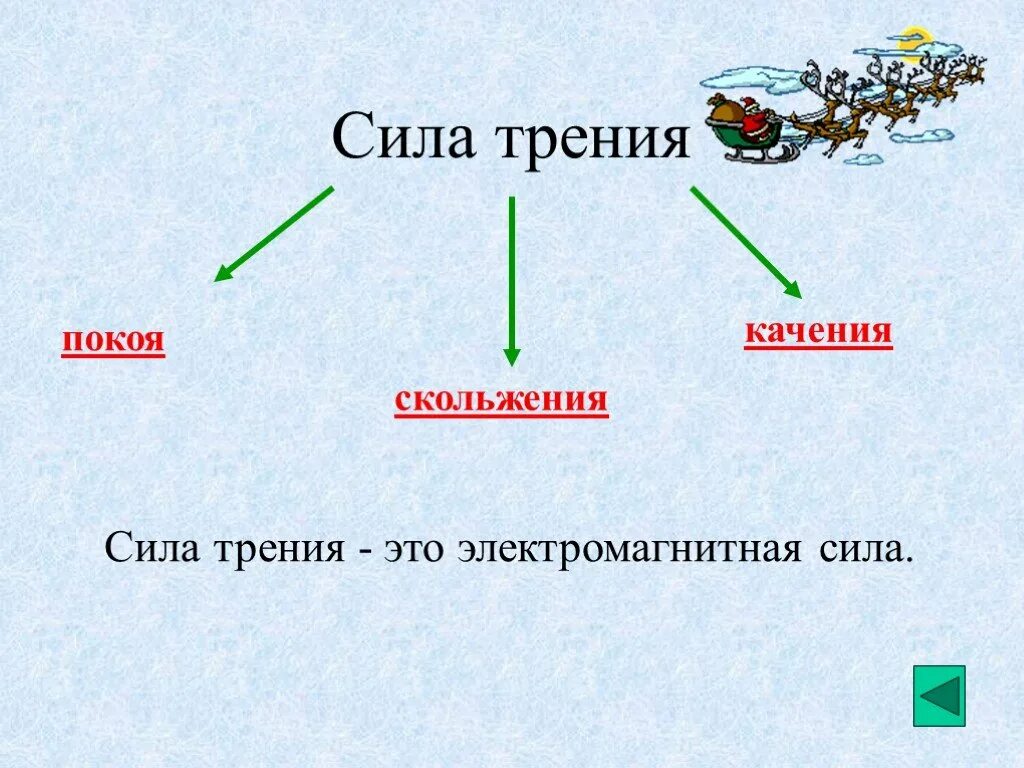 Сила трения

покоя

скольжения

качения

Сила трения - это электромагнитная сила.